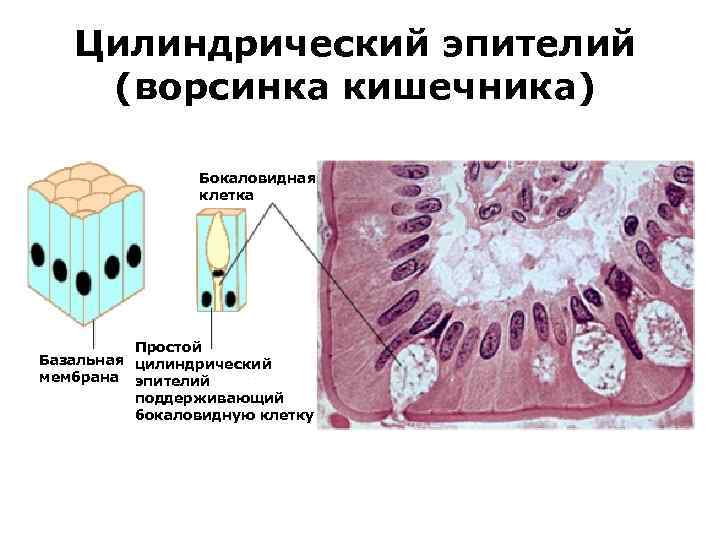 Цилиндрический эпителий (ворсинка кишечника)

Бокаловидная клетка

Базальная мембрана

Простой цилиндрический эпителий поддерживающий бокаловидную клетку